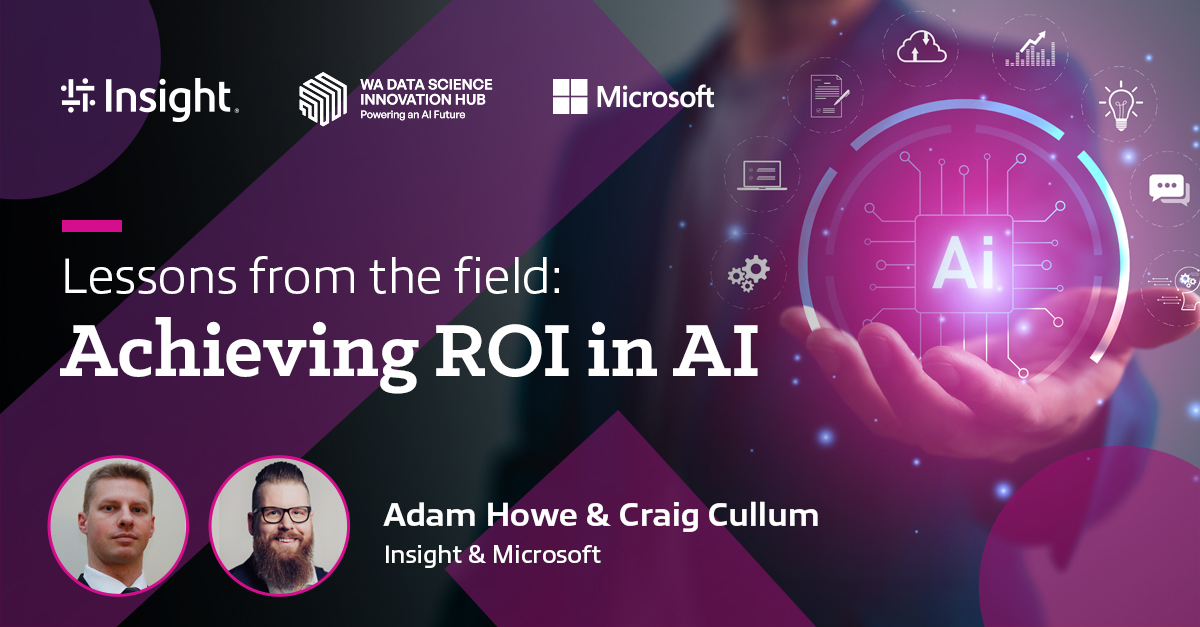 Insight.

WA DATA SCIENCE INNOVATION HUB
Powering an AI Future

Microsoft

Ai

Lessons from the field:
Achieving ROI in AI

Adam Howe & Craig Cullum
Insight & Microsoft